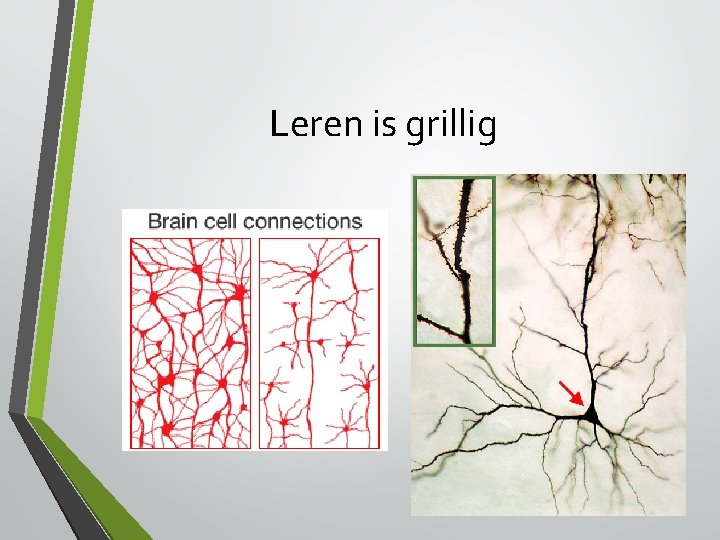 Leren is grillig

Brain cell connections